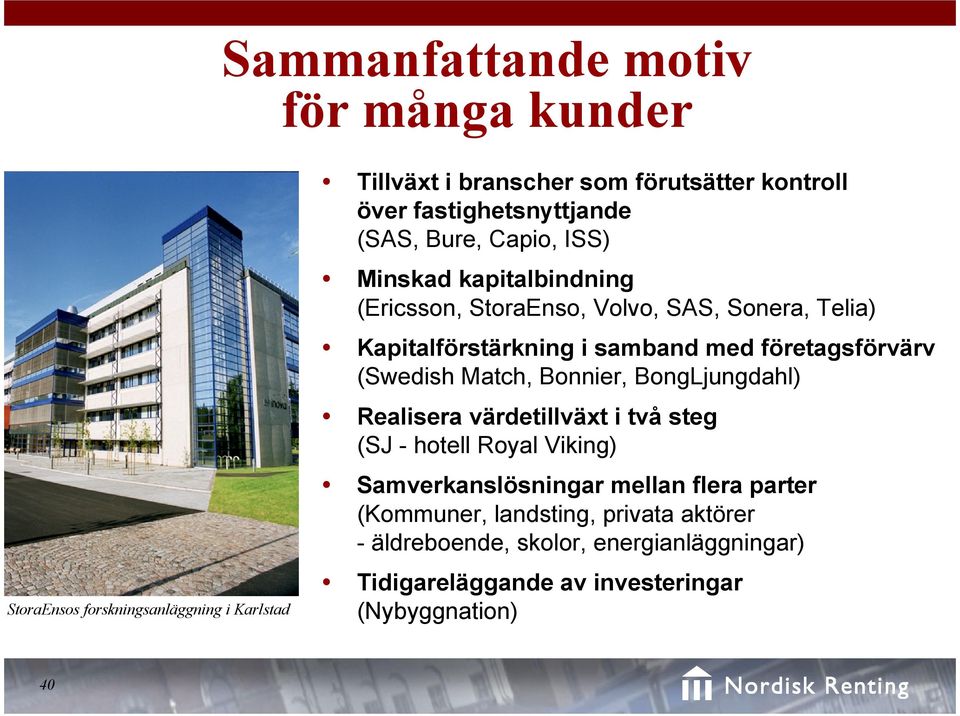 Sammanfattande motiv för många kunder

StoraEnsos forskningsanläggning i Karlstad

• Tillväxt i branscher som förutsätter kontroll över fastighetsnyttjande
(SAS, Bure, Capio, ISS)

• Minskad kapitalbindning
(Ericsson, StoraEnso, Volvo, SAS, Sonera, Telia)

• Kapitalförstärkning i samband med företagsförvärv
(Swedish Match, Bonnier, BongLjungdahl)

• Realisera värdetillväxt i två steg
(SJ - hotell Royal Viking)

• Samverkanslösningar mellan flera parter
(Kommuner, landsting, privata aktörer
- äldreboende, skolor, energianläggningar)

• Tidigareläggande av investeringar
(Nybyggnation)

40

Nordisk Renting